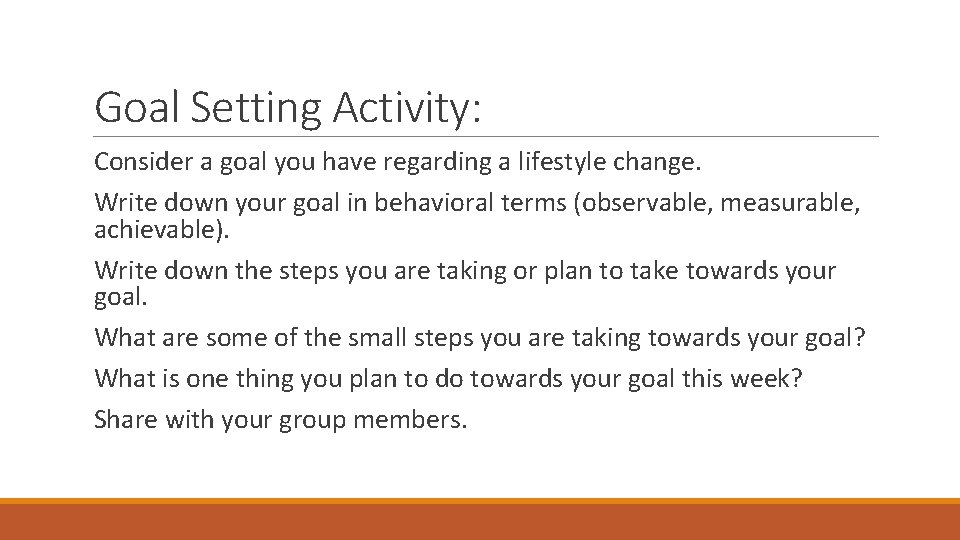 Goal Setting Activity:

Consider a goal you have regarding a lifestyle change.

Write down your goal in behavioral terms (observable, measurable, achievable).

Write down the steps you are taking or plan to take towards your goal.

What are some of the small steps you are taking towards your goal?

What is one thing you plan to do towards your goal this week?

Share with your group members.